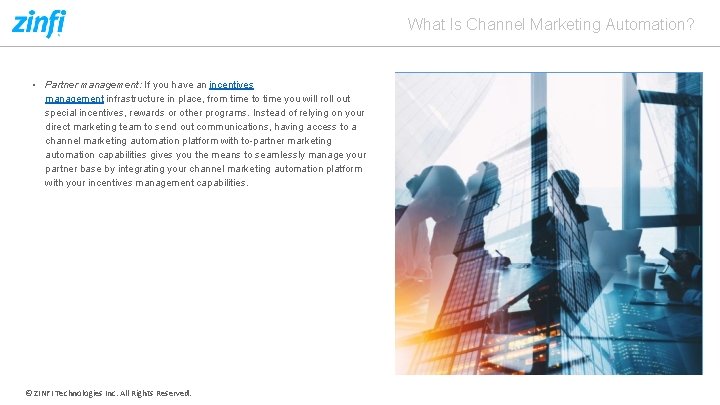 zinfi

What Is Channel Marketing Automation?

• Partner management: If you have an incentives management infrastructure in place, from time to time you will roll out special incentives, rewards or other programs. Instead of relying on your direct marketing team to send out communications, having access to a channel marketing automation platform with to-partner marketing automation capabilities gives you the means to seamlessly manage your partner base by integrating your channel marketing automation platform with your incentives management capabilities.

© ZINFI Technologies Inc. All Rights Reserved.